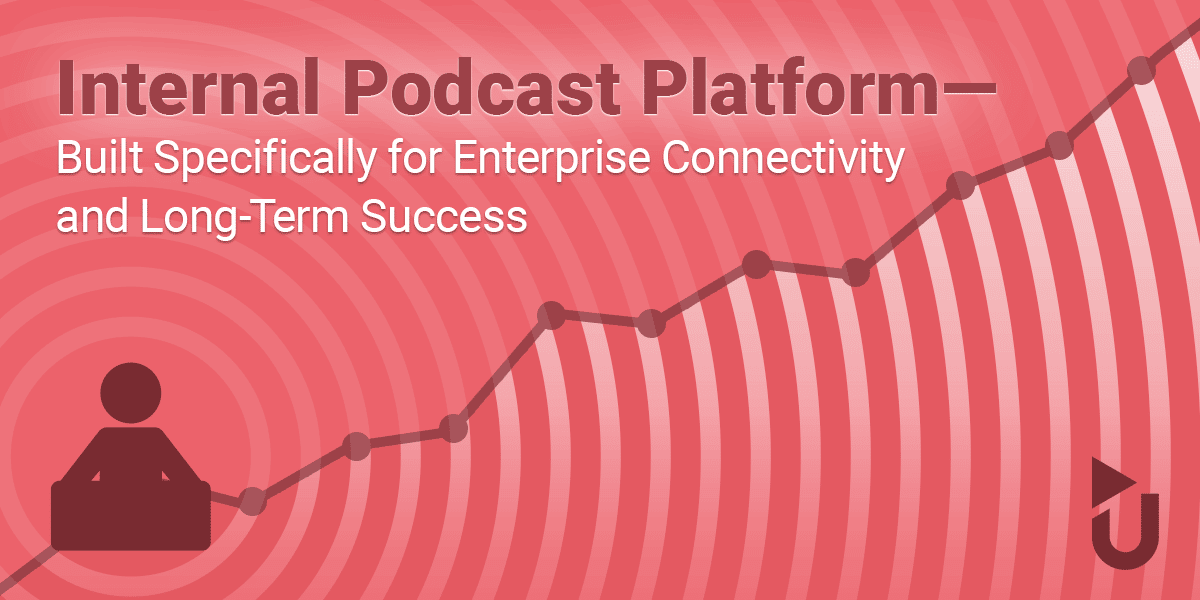 Internal Podcast Platform—
Built Specifically for Enterprise Connectivity and Long-Term Success